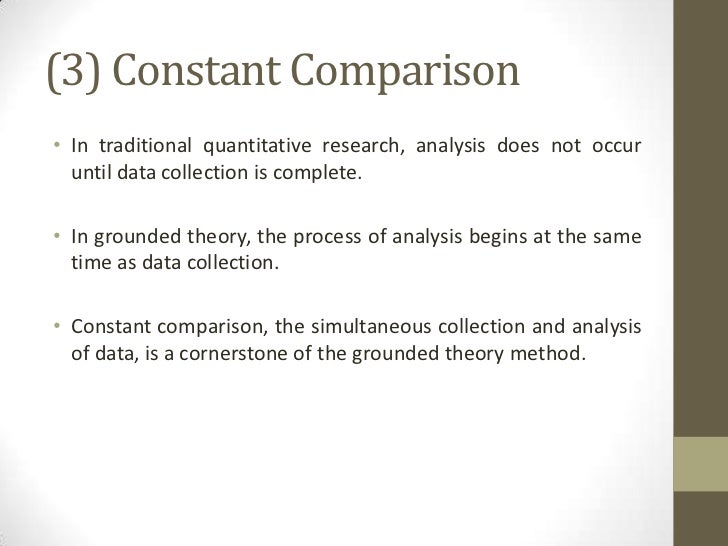 (3) Constant Comparison

• In traditional quantitative research, analysis does not occur until data collection is complete.

• In grounded theory, the process of analysis begins at the same time as data collection.

• Constant comparison, the simultaneous collection and analysis of data, is a cornerstone of the grounded theory method.